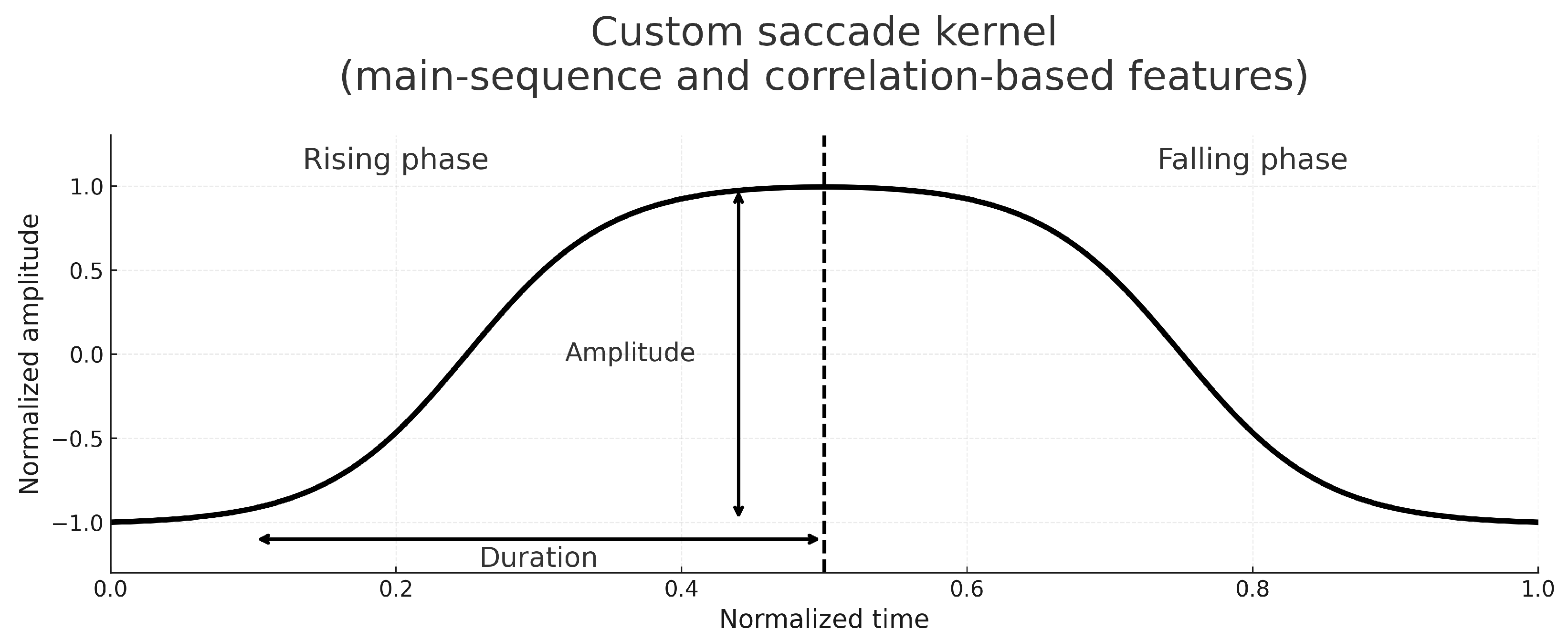 Custom saccade kernel
(main-sequence and correlation-based features)

Rising phase

Falling phase

Amplitude

Duration

Normalized amplitude

1.0
0.5
0.0
−0.5
−1.0

0.0
0.2
0.4
0.6
0.8
1.0

Normalized time